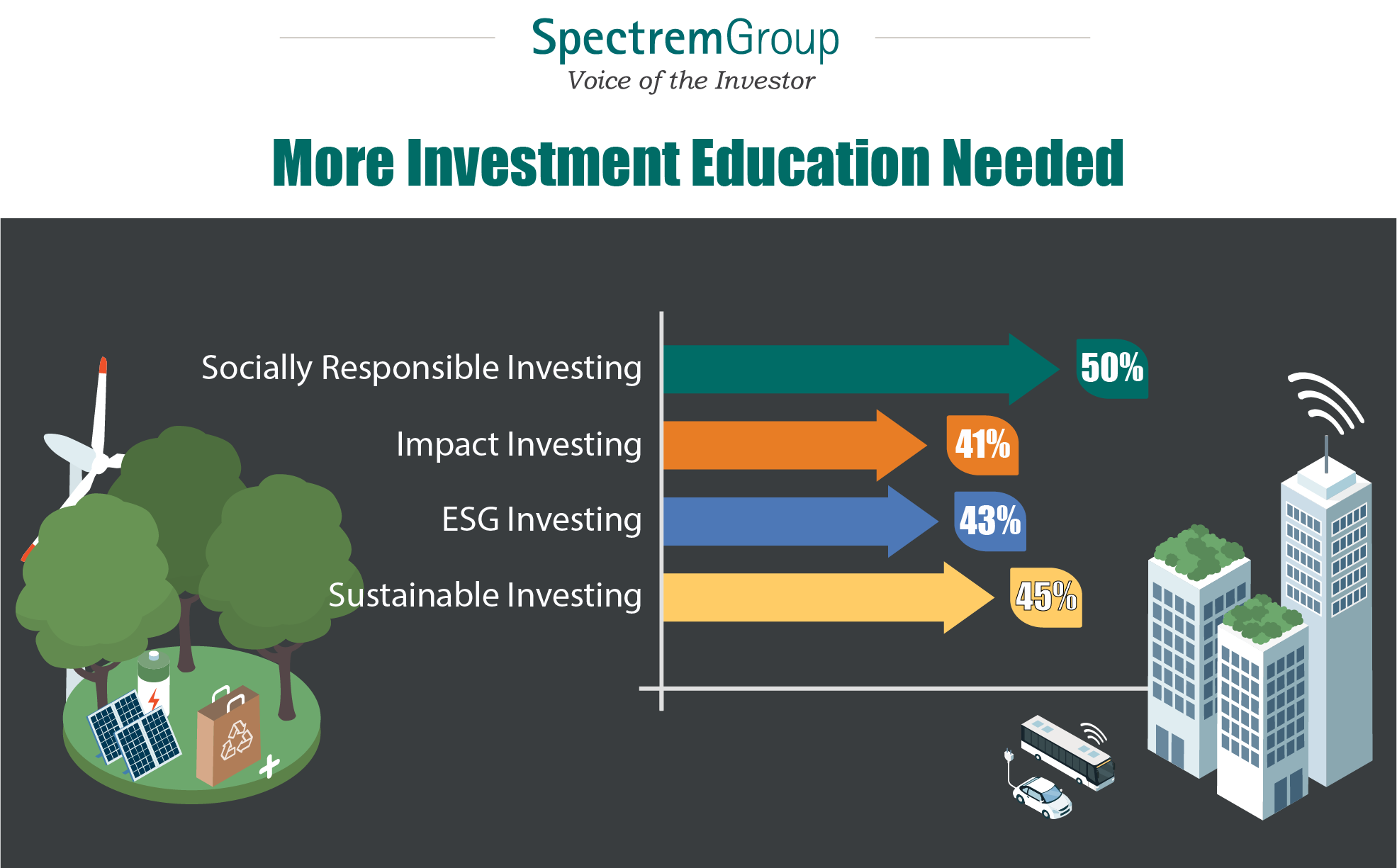 SpectremGroup
Voice of the Investor

More Investment Education Needed

Socially Responsible Investing 50%
Impact Investing 41%
ESG Investing 43%
Sustainable Investing 45%